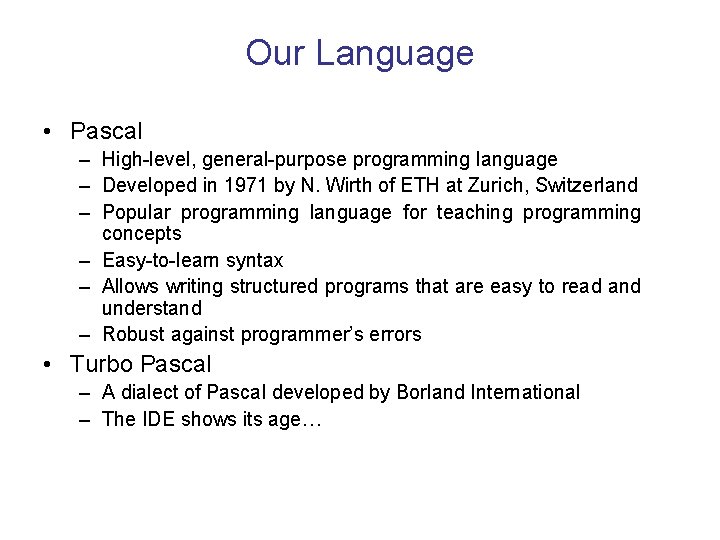 Our Language

• Pascal
– High-level, general-purpose programming language
– Developed in 1971 by N. Wirth of ETH at Zurich, Switzerland
– Popular programming language for teaching programming concepts
– Easy-to-learn syntax
– Allows writing structured programs that are easy to read and understand
– Robust against programmer's errors

• Turbo Pascal
– A dialect of Pascal developed by Borland International
– The IDE shows its age…